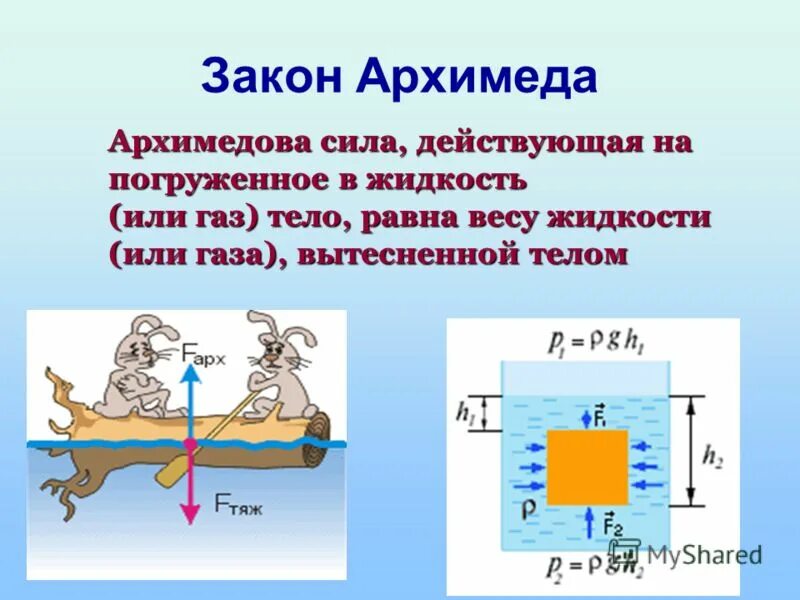 Закон Архимеда

Архимедова сила, действующая на погруженное в жидкость (или газ) тело, равна весу жидкости (или газа), вытесненной телом

$F_{арх}$

$F_{тяж}$

$p_1 = \rho g h_1$

$h_1$

$\vec{F}_1$

$h_2$

$\rho$

$\vec{F}_2$

$p_2 = \rho g h_2$

MyShared